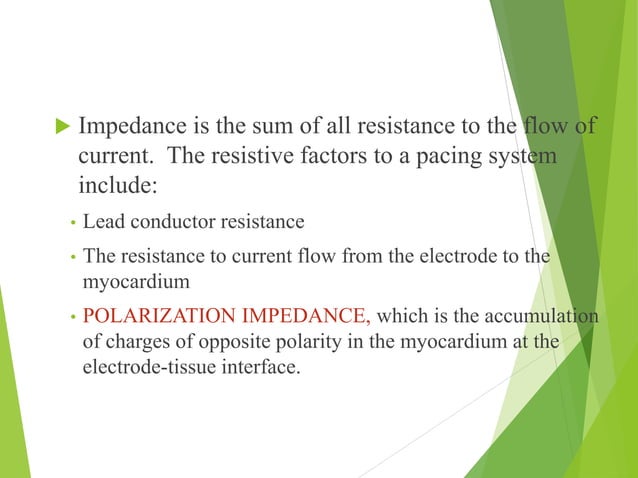 Impedance is the sum of all resistance to the flow of current. The resistive factors to a pacing system include:

• Lead conductor resistance

• The resistance to current flow from the electrode to the myocardium

• POLARIZATION IMPEDANCE, which is the accumulation of charges of opposite polarity in the myocardium at the electrode-tissue interface.